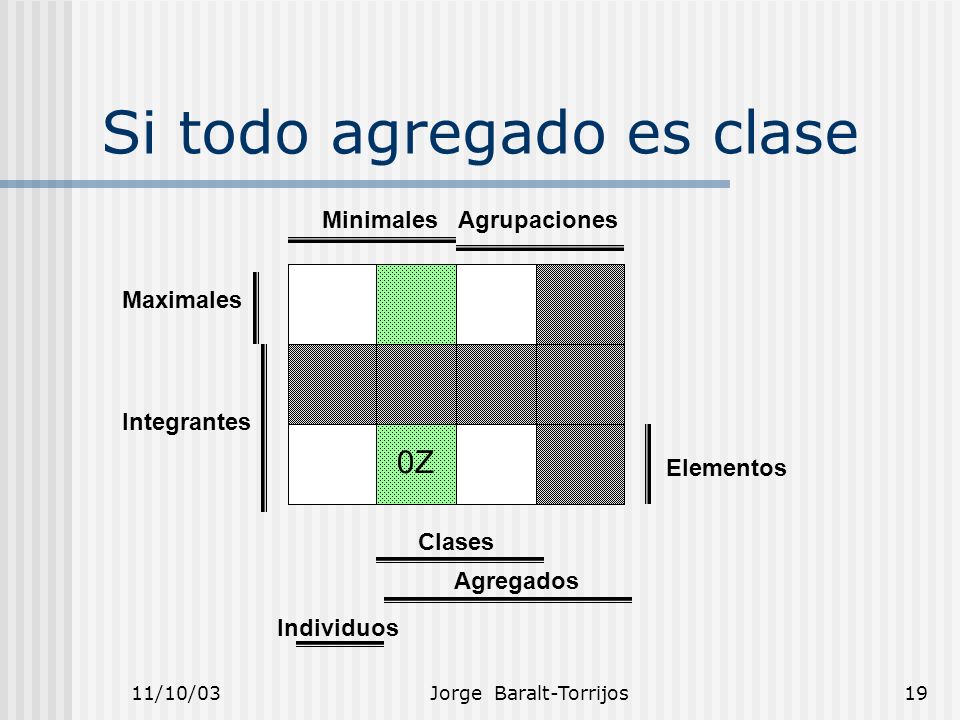 Si todo agregado es clase

Minimales Agrupaciones

Maximales

Integrantes

0Z

Elementos

Clases

Agregados

Individuos

11/10/03

Jorge Baralt-Torrijos

19